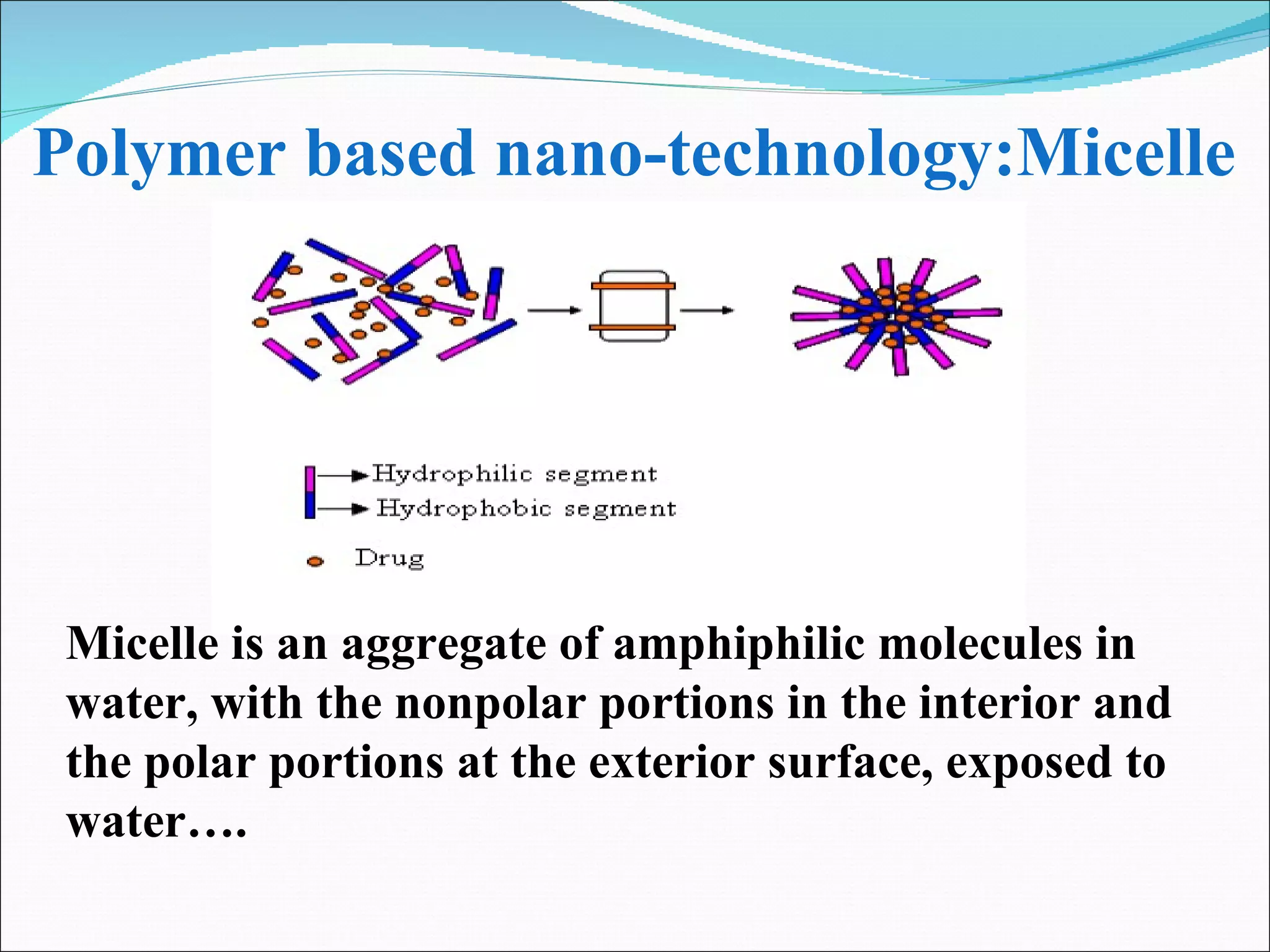 Polymer based nano-technology:Micelle

Hydrophilic segment
Hydrophobic segment
Drug

Micelle is an aggregate of amphiphilic molecules in water, with the nonpolar portions in the interior and the polar portions at the exterior surface, exposed to water….